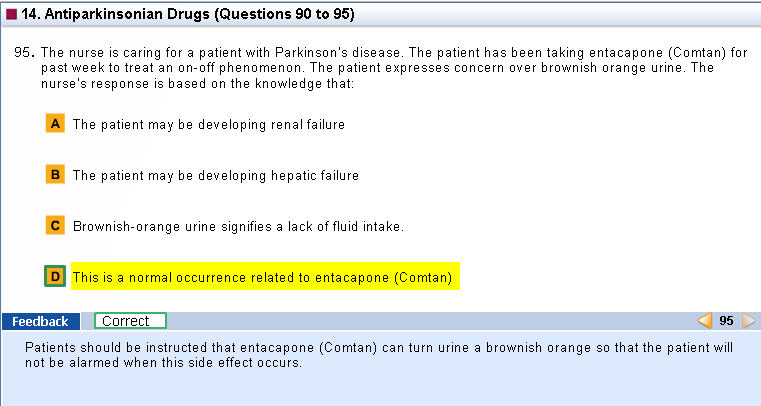 14. Antiparkinsonian Drugs (Questions 90 to 95)

95. The nurse is caring for a patient with Parkinson's disease. The patient has been taking entacapone (Comtan) for past week to treat an on-off phenomenon. The patient expresses concern over brownish orange urine. The nurse's response is based on the knowledge that:

A The patient may be developing renal failure

B The patient may be developing hepatic failure

C Brownish-orange urine signifies a lack of fluid intake.

D This is a normal occurrence related to entacapone (Comtan)

Feedback Correct 95

Patients should be instructed that entacapone (Comtan) can turn urine a brownish orange so that the patient will not be alarmed when this side effect occurs.